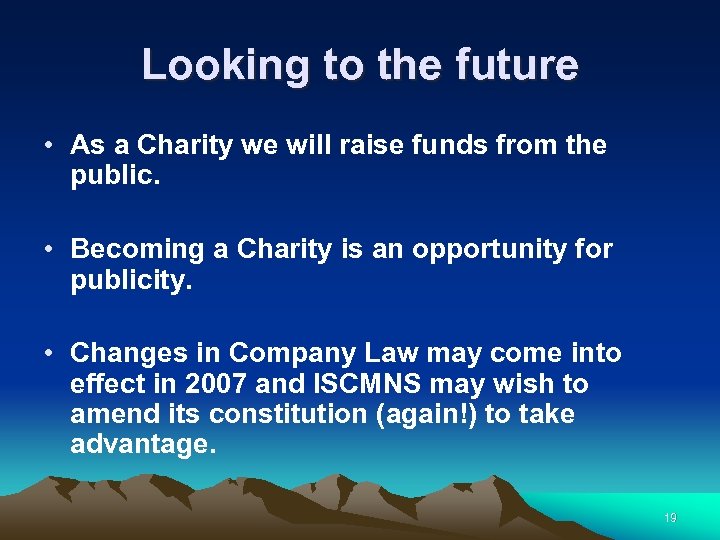 Looking to the future

• As a Charity we will raise funds from the public.

• Becoming a Charity is an opportunity for publicity.

• Changes in Company Law may come into effect in 2007 and ISCMNS may wish to amend its constitution (again!) to take advantage.

19